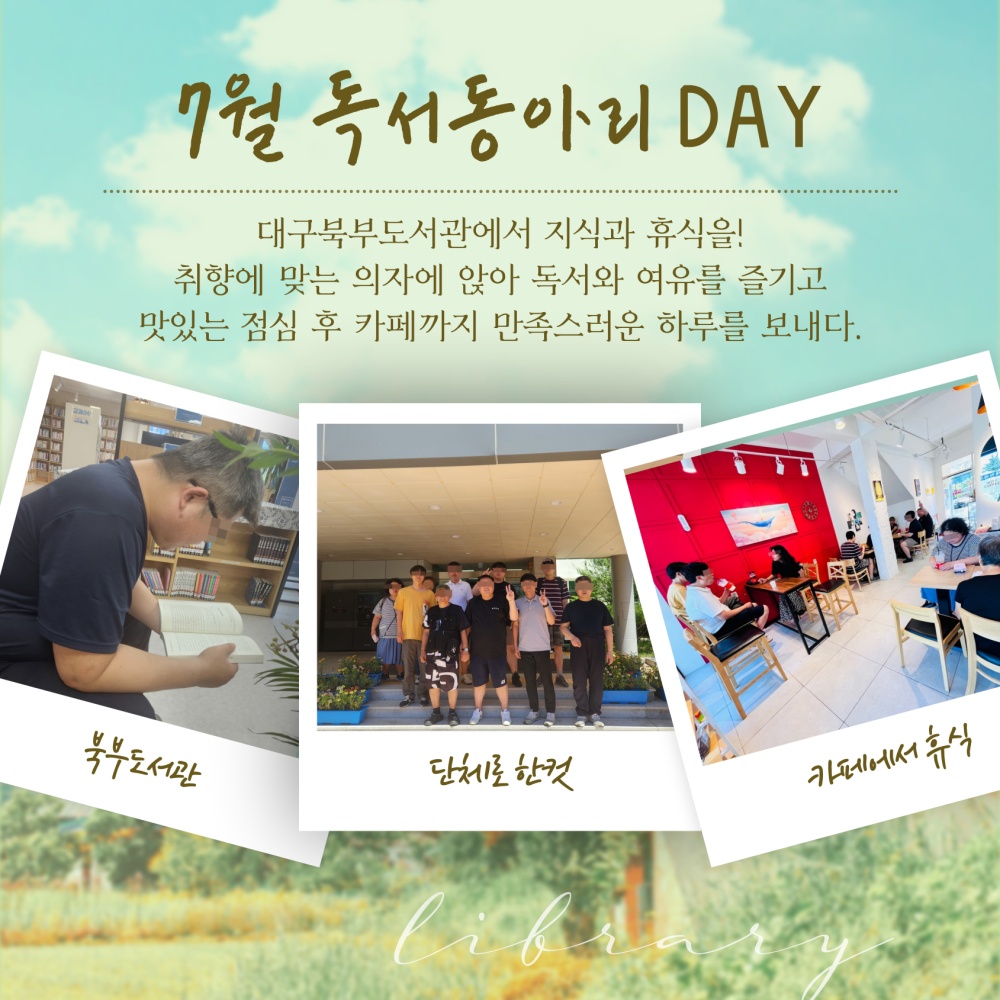 7월 독서동아리 DAY

대구북부도서관에서 지식과 휴식을!
취향에 맞는 의자에 앉아 독서와 여유를 즐기고
맛있는 점심 후 카페까지 만족스러운 하루를 보내다.

북부도서관

단체로 한컷

카페에서 휴식

library